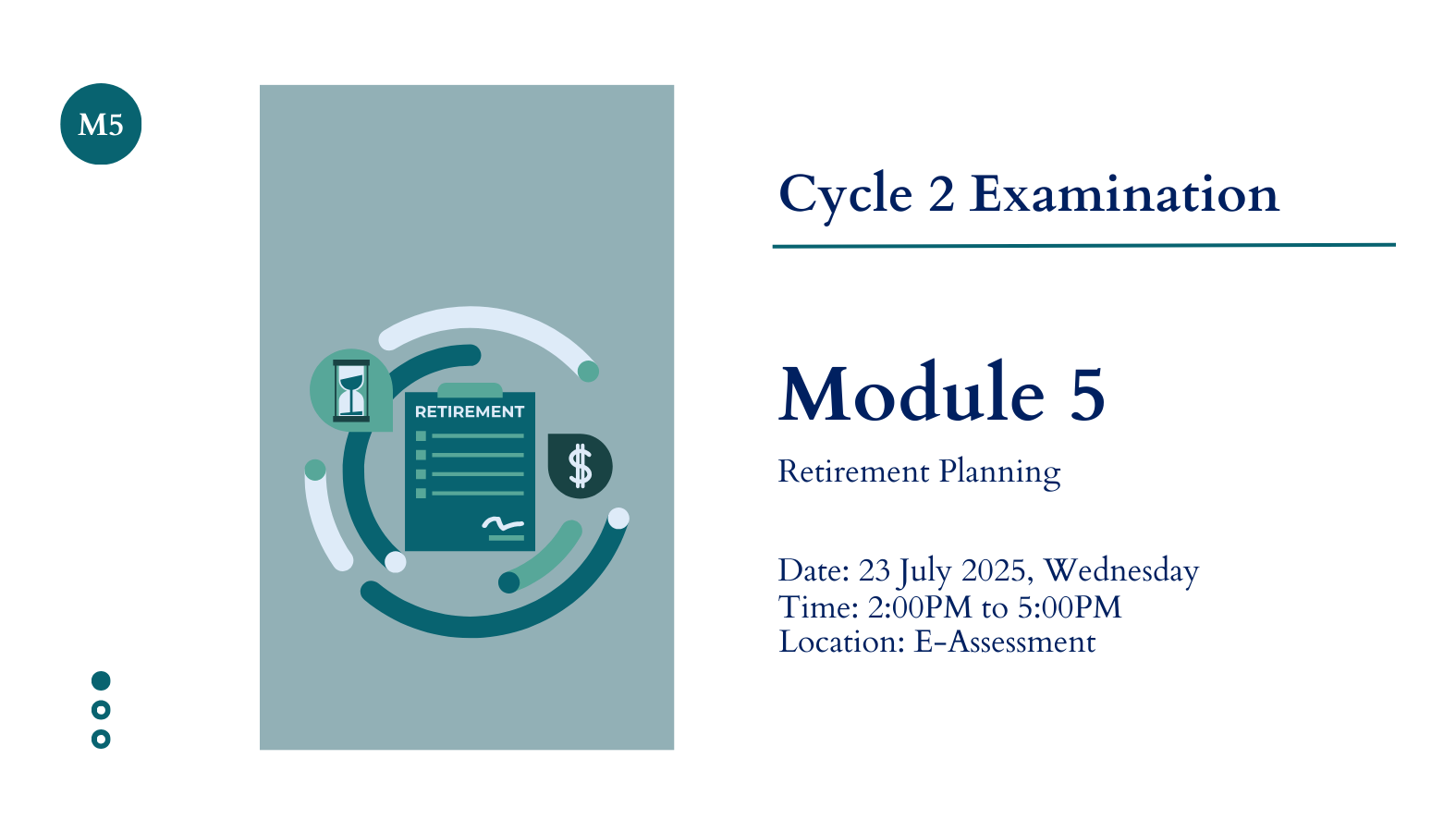 M5

RETIREMENT

$

Cycle 2 Examination

Module 5

Retirement Planning

Date: 23 July 2025, Wednesday
Time: 2:00PM to 5:00PM
Location: E-Assessment